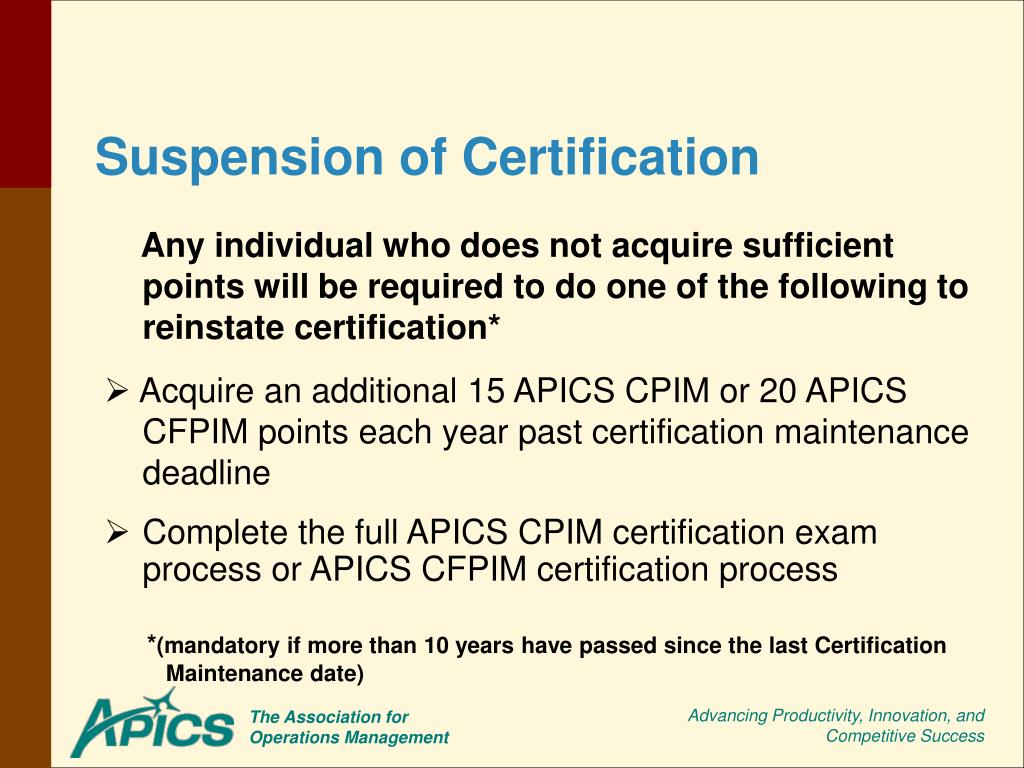 Suspension of Certification

Any individual who does not acquire sufficient points will be required to do one of the following to reinstate certification*

➢ Acquire an additional 15 APICS CPIM or 20 APICS CFPIM points each year past certification maintenance deadline

➢ Complete the full APICS CPIM certification exam process or APICS CFPIM certification process

*(mandatory if more than 10 years have passed since the last Certification Maintenance date)

APICS The Association for Operations Management

Advancing Productivity, Innovation, and Competitive Success